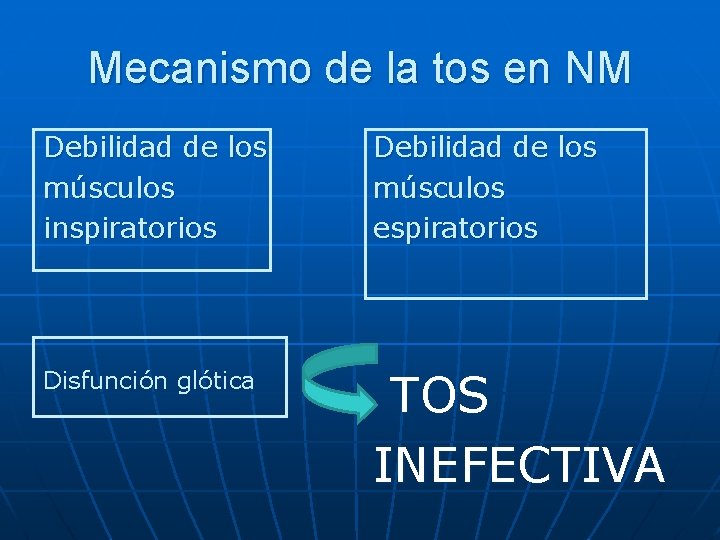 Mecanismo de la tos en NM

Debilidad de los músculos inspiratorios

Debilidad de los músculos espiratorios

Disfunción glótica

TOS INEFECTIVA